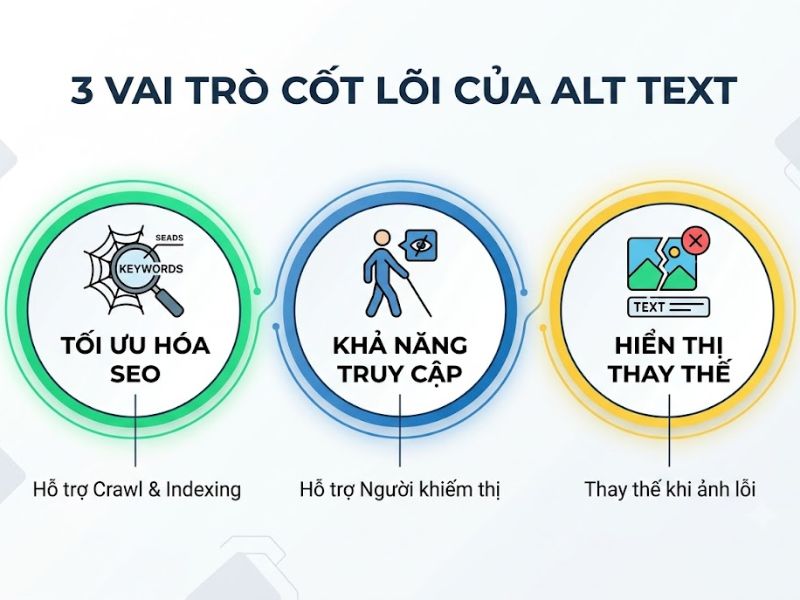 3 VAI TRÒ CỐT LÕI CỦA ALT TEXT

SEADS
KEYWORDS

TỐI ƯU HÓA SEO

Hỗ trợ Crawl & Indexing

KHẢ NĂNG TRUY CẬP

Hỗ trợ Người khiếm thị

TEXT

HIỂN THỊ THAY THẾ

Thay thế khi ảnh lỗi